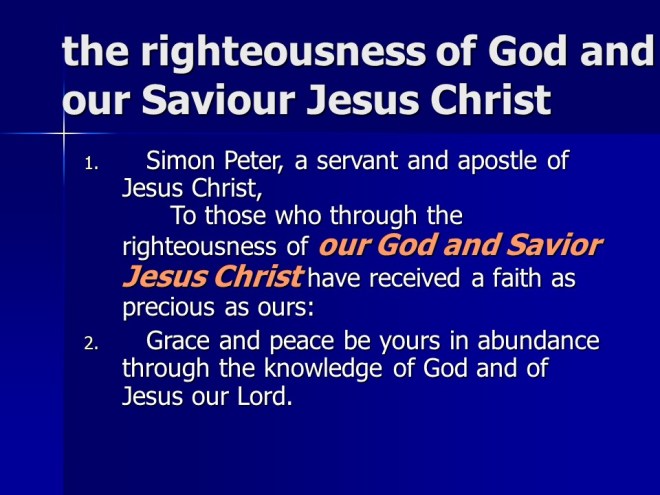 the righteousness of God and our Saviour Jesus Christ

1. Simon Peter, a servant and apostle of Jesus Christ,
To those who through the righteousness of our God and Savior Jesus Christ have received a faith as precious as ours:

2. Grace and peace be yours in abundance through the knowledge of God and of Jesus our Lord.